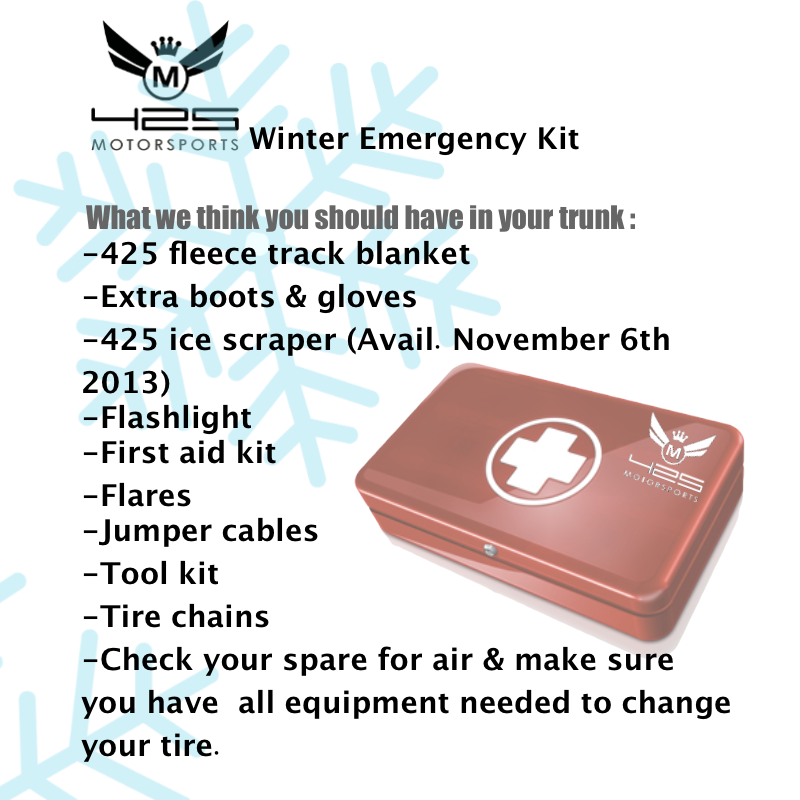 M
425
MOTORSPORTS Winter Emergency Kit

What we think you should have in your trunk :
-425 fleece track blanket
-Extra boots & gloves
-425 ice scraper (Avail. November 6th 2013)
-Flashlight
-First aid kit
-Flares
-Jumper cables
-Tool kit
-Tire chains
-Check your spare for air & make sure you have all equipment needed to change your tire.

M
425
MOTORSPORTS